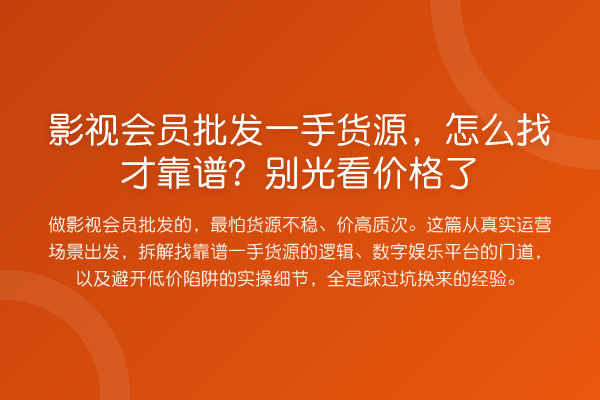 影视会员批发一手货源，怎么找才靠谱？别光看价格了

做影视会员批发的，最怕货源不稳、价高质次。这篇从真实运营场景出发，拆解找靠谱一手货源的逻辑、数字娱乐平台的门道，以及避开低价陷阱的实操细节，全是踩过坑换来的经验。